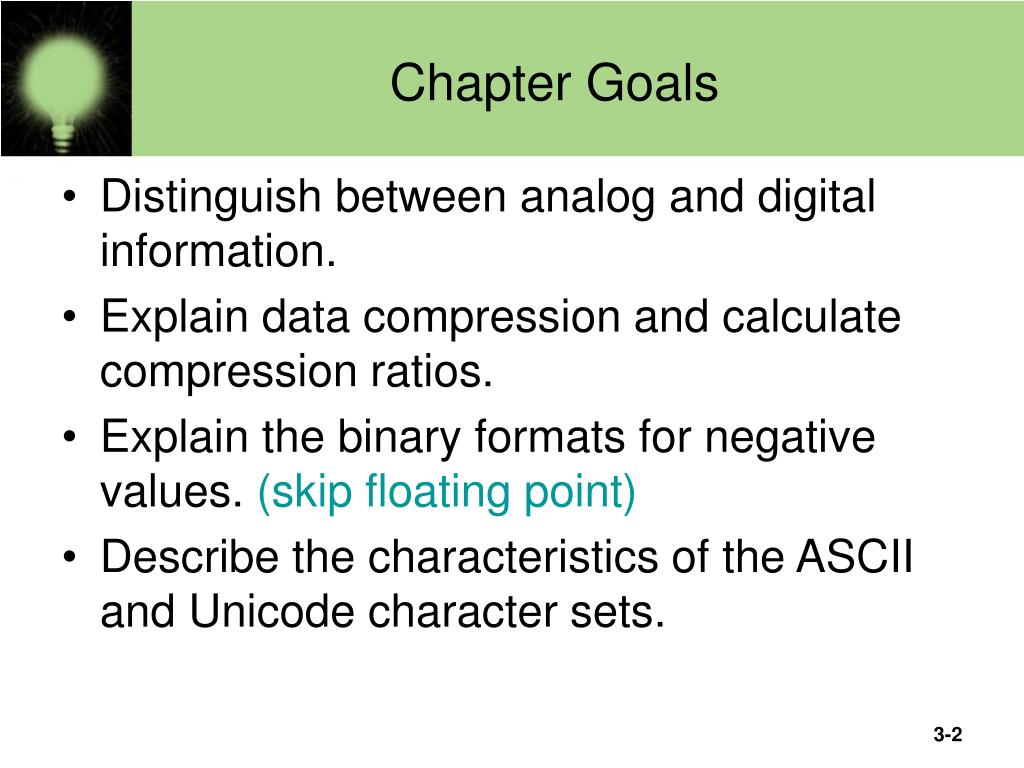 Chapter Goals

• Distinguish between analog and digital information.

• Explain data compression and calculate compression ratios.

• Explain the binary formats for negative values. (skip floating point)

• Describe the characteristics of the ASCII and Unicode character sets.

3-2